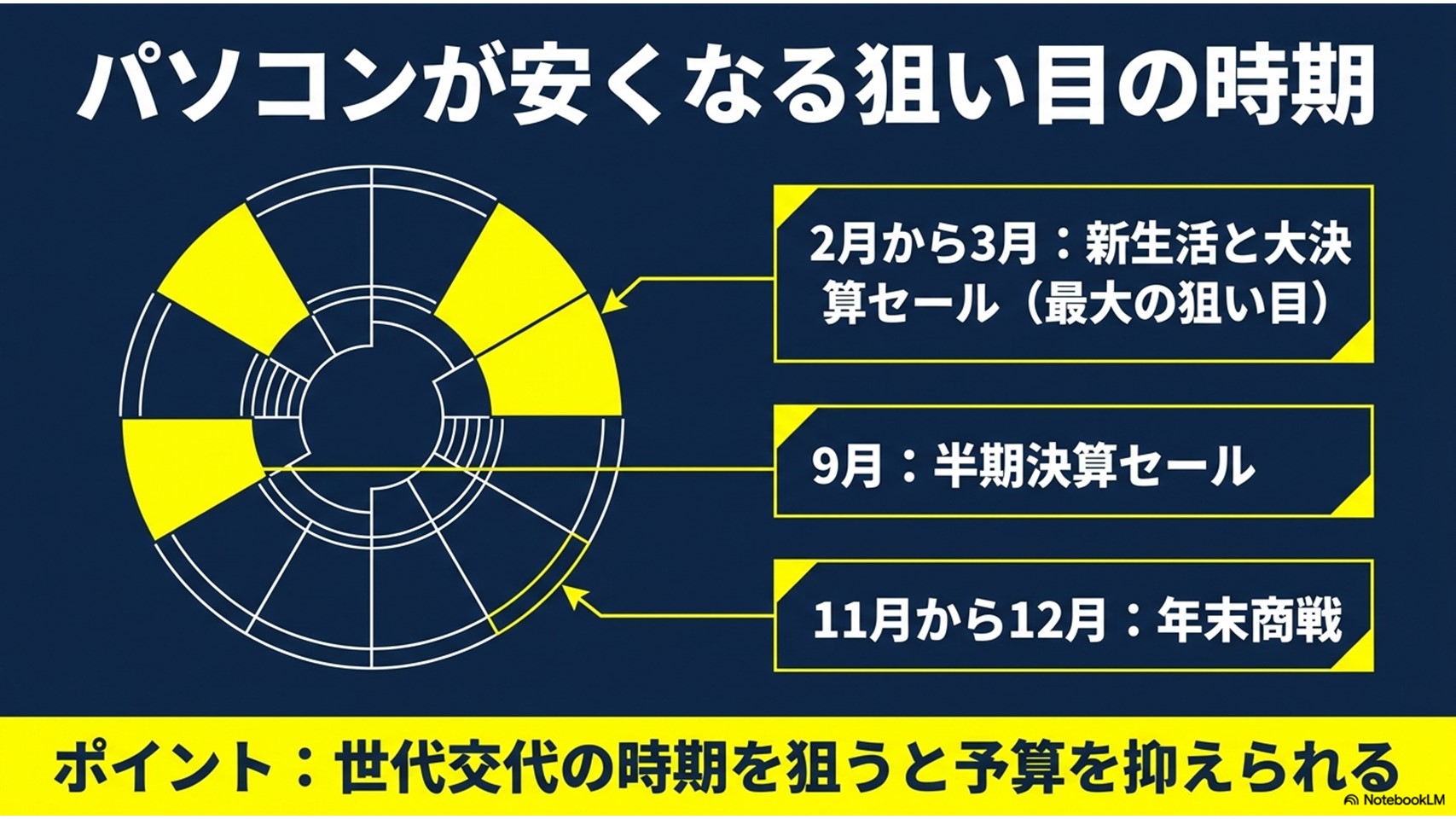 パソコンが安くなる狙い目の時期

2月から3月：新生活と大決算セール（最大の狙い目）

9月：半期決算セール

11月から12月：年末商戦

ポイント：世代交代の時期を狙うと予算を抑えられる

NotebookLM